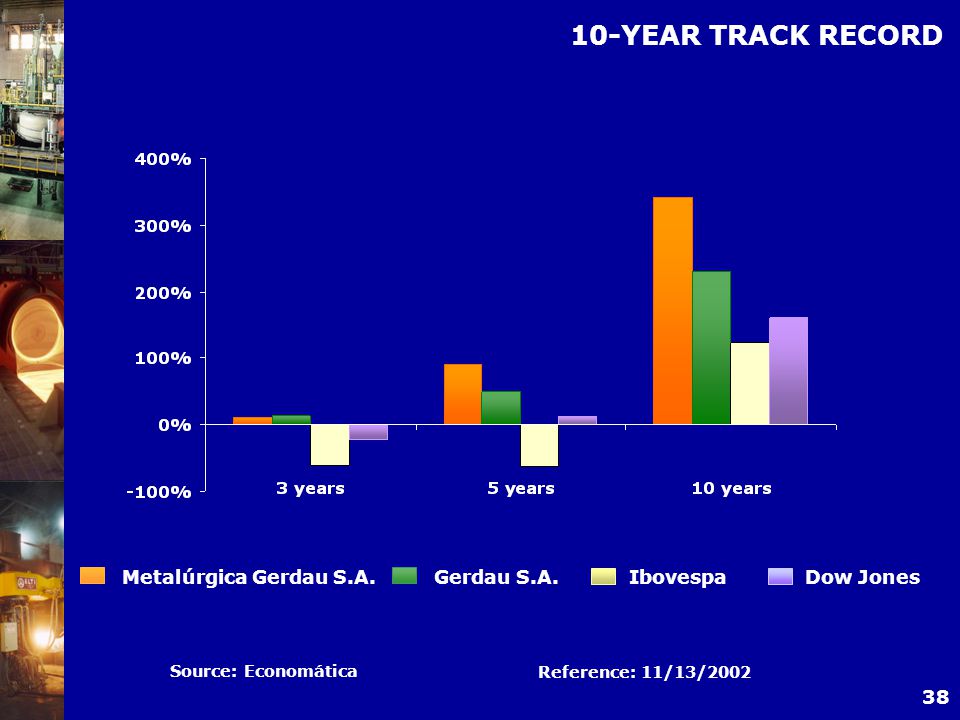 10-YEAR TRACK RECORD

400%
300%
200%
100%
0%
-100%

3 years
5 years
10 years

Metalúrgica Gerdau S.A.
Gerdau S.A.
Ibovespa
Dow Jones

Source: Economática

Reference: 11/13/2002

38